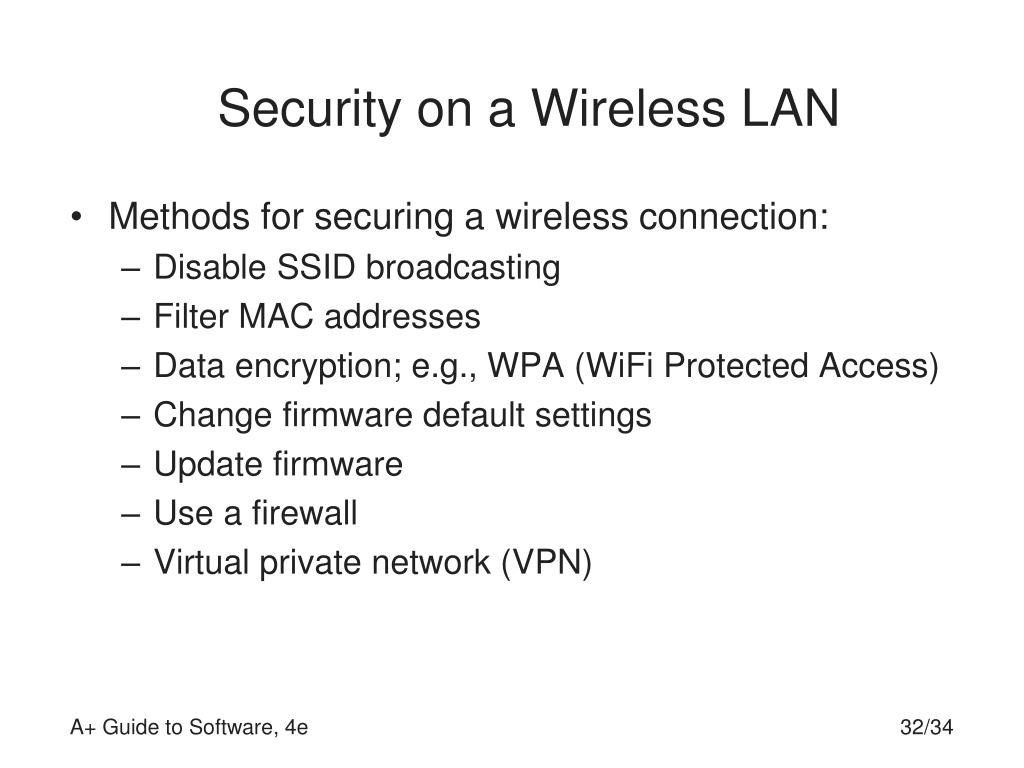 Security on a Wireless LAN

• Methods for securing a wireless connection:
– Disable SSID broadcasting
– Filter MAC addresses
– Data encryption; e.g., WPA (WiFi Protected Access)
– Change firmware default settings
– Update firmware
– Use a firewall
– Virtual private network (VPN)

A+ Guide to Software, 4e

32/34